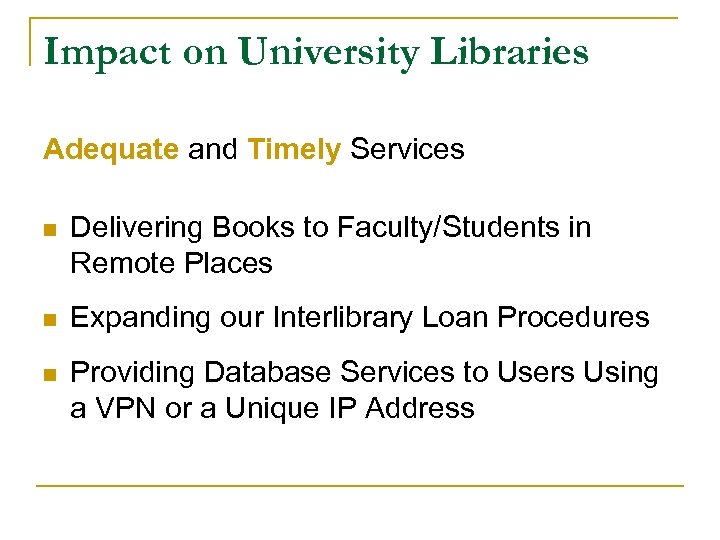 Impact on University Libraries

Adequate and Timely Services

- Delivering Books to Faculty/Students in Remote Places
- Expanding our Interlibrary Loan Procedures
- Providing Database Services to Users Using a VPN or a Unique IP Address